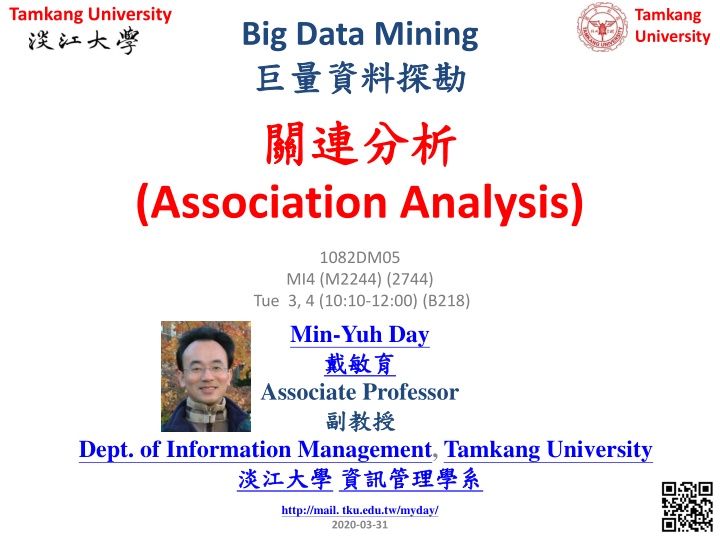 Tamkang University
淡江大學

Big Data Mining
巨量資料探勘

Tamkang University

關連分析
(Association Analysis)

1082DM05
MI4 (M2244) (2744)
Tue 3, 4 (10:10-12:00) (B218)

Min-Yuh Day
戴敏育
Associate Professor
副教授
Dept. of Information Management, Tamkang University
淡江大學 資訊管理學系

http://mail. tku.edu.tw/myday/
2020-03-31